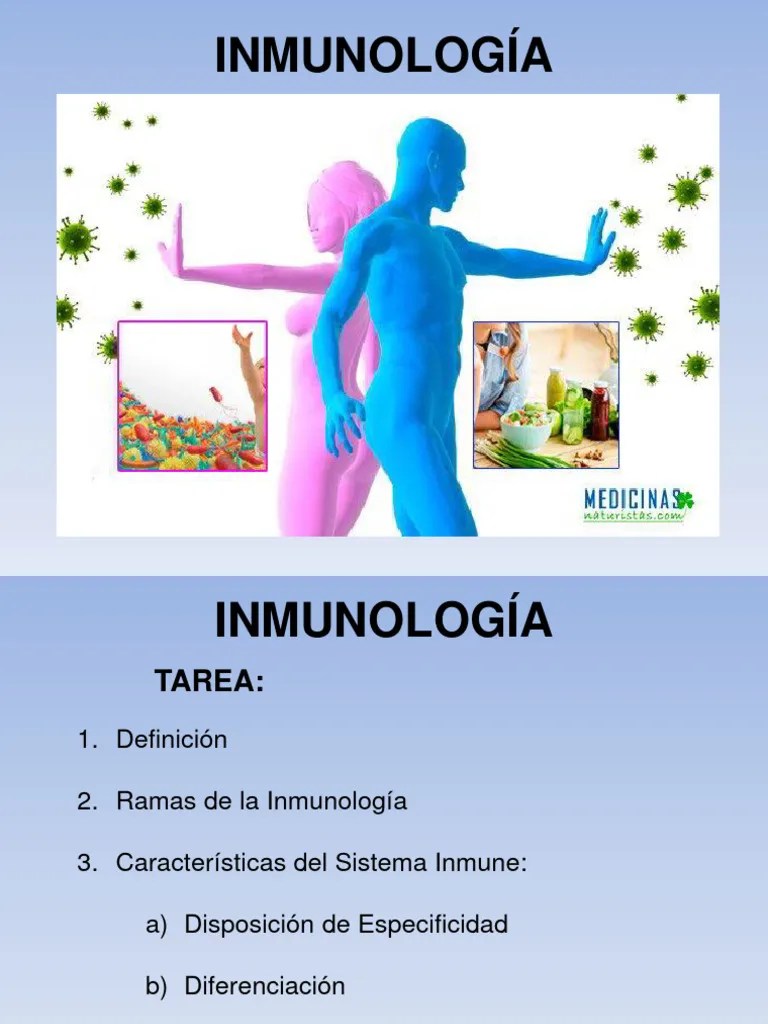 INMUNOLOGÍA

MEDICINAS naturistas.com

INMUNOLOGÍA

TAREA:

1. Definición

2. Ramas de la Inmunología

3. Características del Sistema Inmune:

a) Disposición de Especificidad

b) Diferenciación